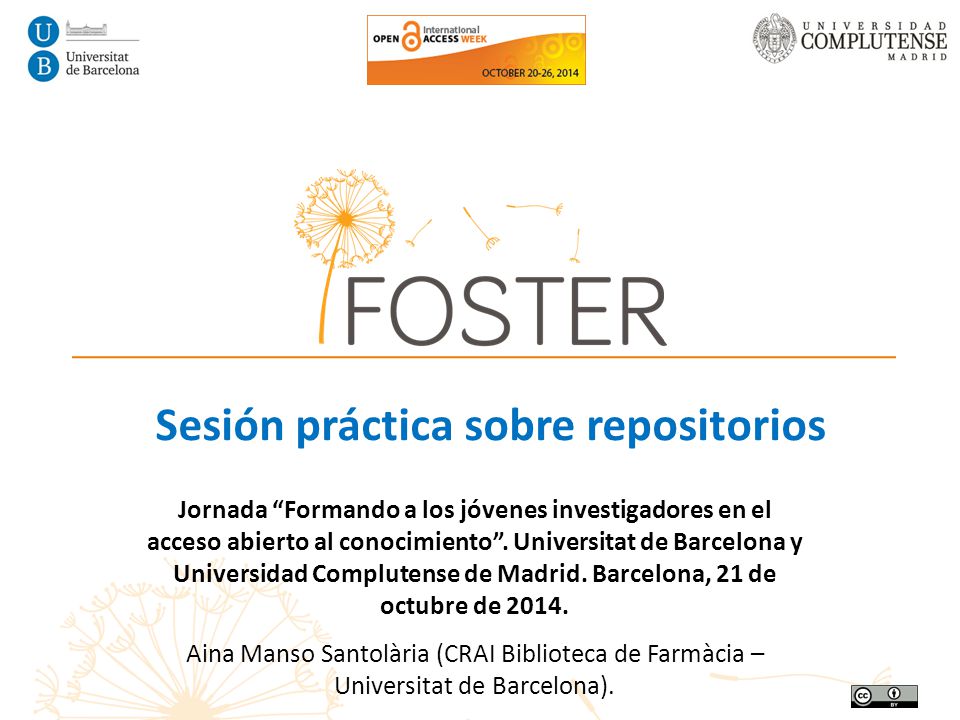 UB Universitat de Barcelona

International OPEN ACCESS WEEK
OCTOBER 20-26, 2014

UNIVERSIDAD COMPLUTENSE MADRID

FOSTER

Sesión práctica sobre repositorios

Jornada “Formando a los jóvenes investigadores en el acceso abierto al conocimiento”. Universitat de Barcelona y Universidad Complutense de Madrid. Barcelona, 21 de octubre de 2014.

Aina Manso Santolària (CRAI Biblioteca de Farmàcia – Universitat de Barcelona).

cc BY